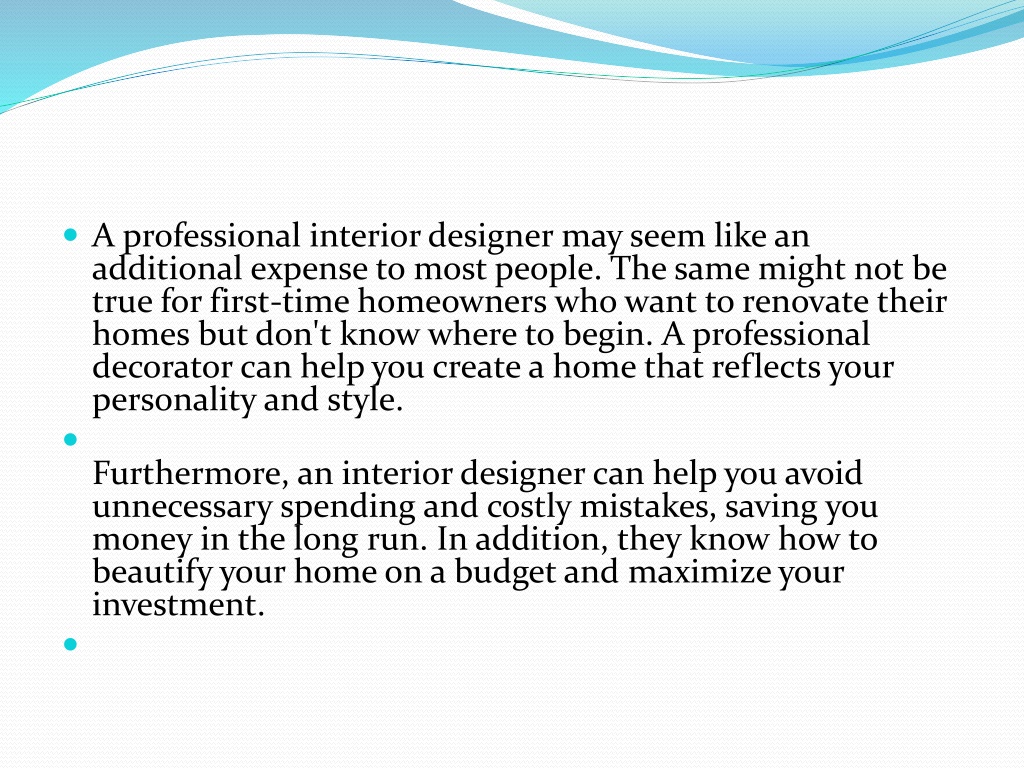 A professional interior designer may seem like an additional expense to most people. The same might not be true for first-time homeowners who want to renovate their homes but don't know where to begin. A professional decorator can help you create a home that reflects your personality and style.

Furthermore, an interior designer can help you avoid unnecessary spending and costly mistakes, saving you money in the long run. In addition, they know how to beautify your home on a budget and maximize your investment.